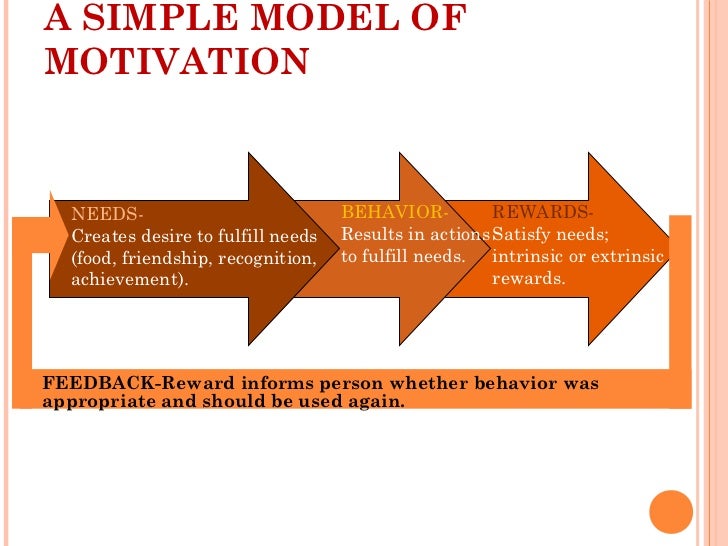 A SIMPLE MODEL OF MOTIVATION

NEEDS-
Creates desire to fulfill needs (food, friendship, recognition, achievement).

BEHAVIOR-
Results in actions to fulfill needs.

REWARDS-
Satisfy needs; intrinsic or extrinsic rewards.

FEEDBACK-Reward informs person whether behavior was appropriate and should be used again.